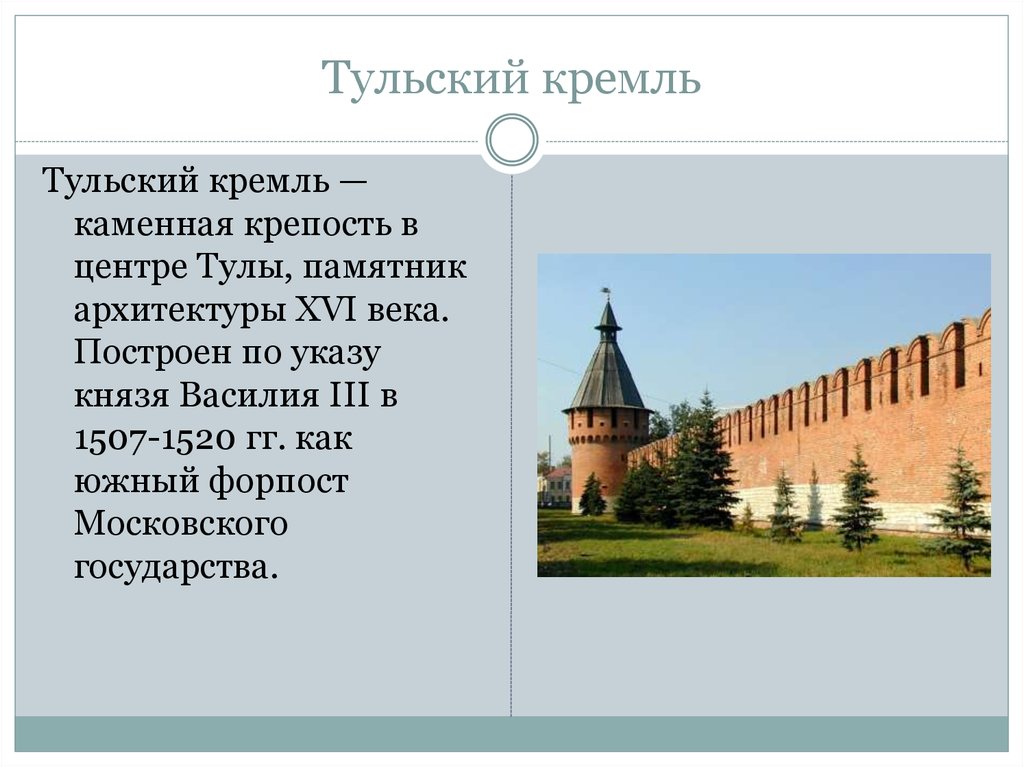 Тульский кремль

Тульский кремль — каменная крепость в центре Тулы, памятник архитектуры XVI века. Построен по указу князя Василия III в 1507-1520 гг. как южный форпост Московского государства.